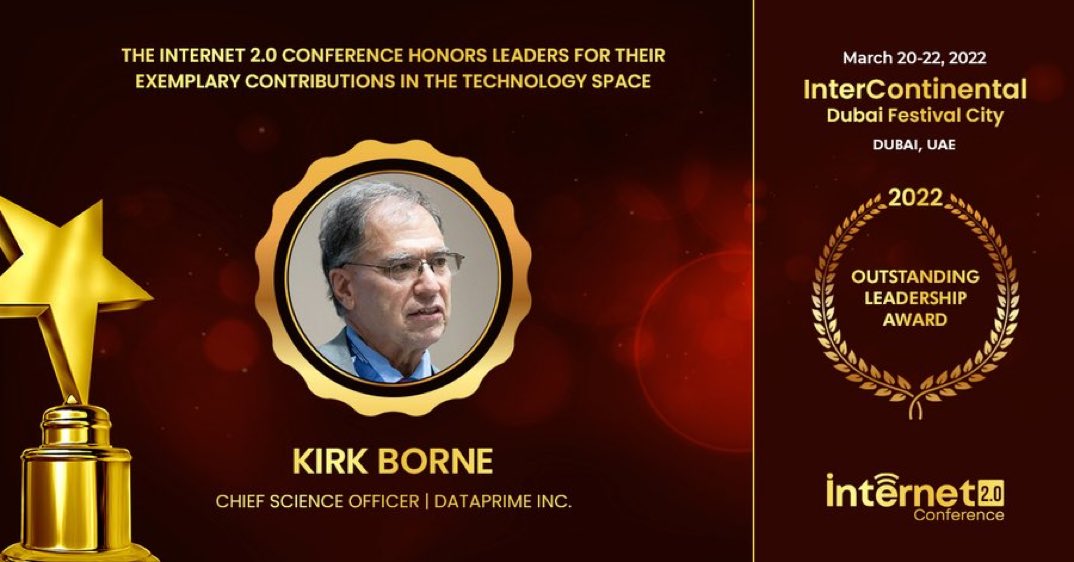 THE INTERNET 2.0 CONFERENCE HONORS LEADERS FOR THEIR EXEMPLARY CONTRIBUTIONS IN THE TECHNOLOGY SPACE

KIRK BORNE

CHIEF SCIENCE OFFICER | DATAPRIME INC.

March 20-22, 2022

InterContinental

Dubai Festival City

DUBAI, UAE

2022

OUTSTANDING LEADERSHIP AWARD

internet 2.0 Conference